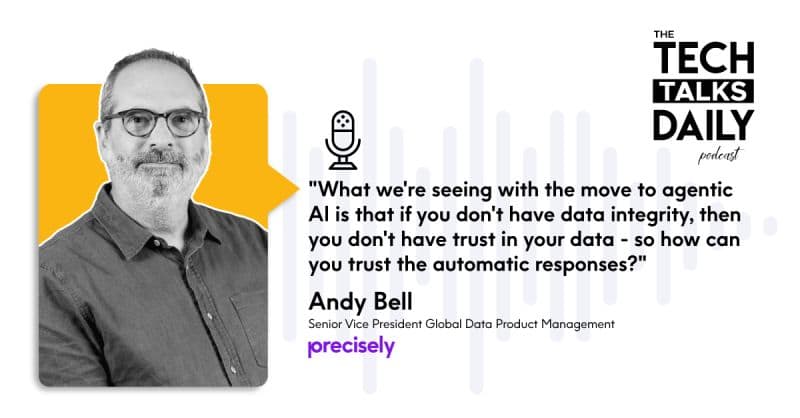 THE
TECH
TALKS
DAILY
podcast

"What we're seeing with the move to agentic AI is that if you don't have data integrity, then you don't have trust in your data - so how can you trust the automatic responses?"

Andy Bell
Senior Vice President Global Data Product Management
precisely